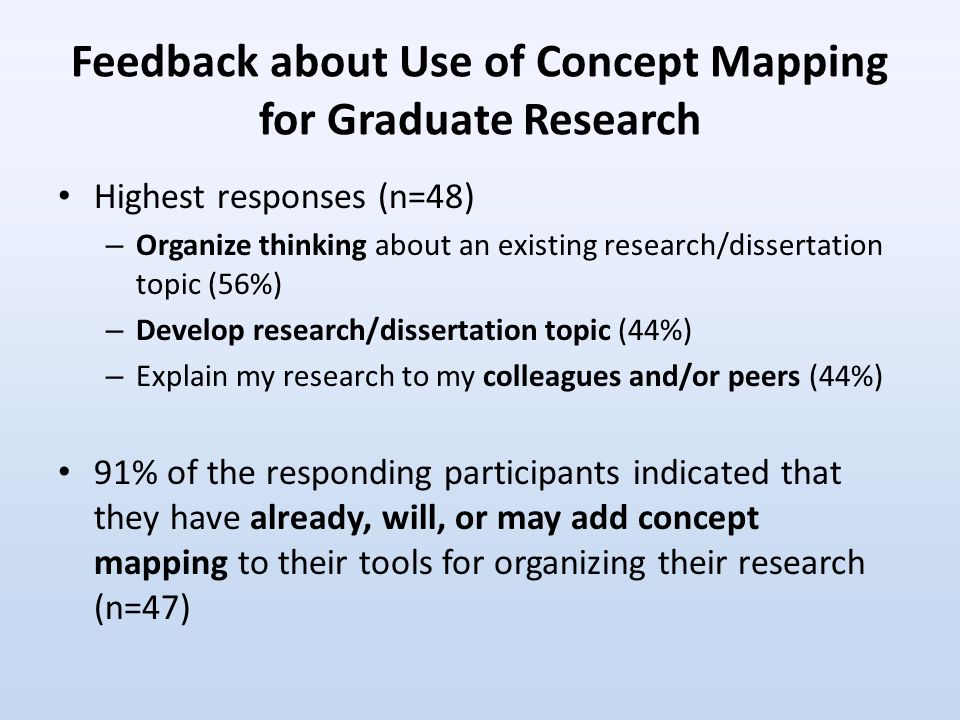 Feedback about Use of Concept Mapping for Graduate Research

• Highest responses (n=48)
– Organize thinking about an existing research/dissertation topic (56%)
– Develop research/dissertation topic (44%)
– Explain my research to my colleagues and/or peers (44%)

• 91% of the responding participants indicated that they have already, will, or may add concept mapping to their tools for organizing their research (n=47)